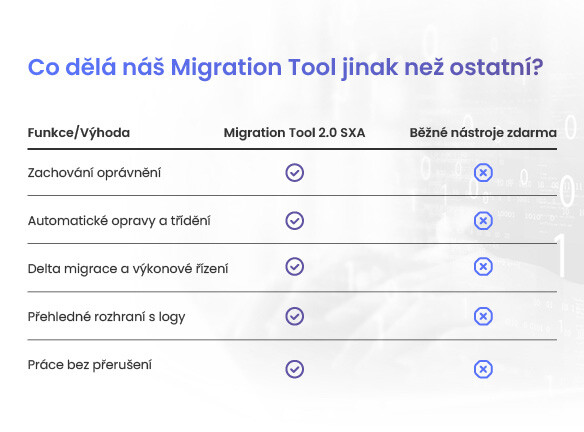 Co dělá náš Migration Tool jinak než ostatní?

| Funkce/Výhoda | Migration Tool 2.0 SXA | Běžné nástroje zdarma |
|---|---|---|
| Zachování oprávnění | ✓ | ✗ |
| Automatické opravy a třídění | ✓ | ✗ |
| Delta migrace a výkonové řízení | ✓ | ✗ |
| Přehledné rozhraní s logy | ✓ | ✗ |
| Práce bez přerušení | ✓ | ✗ |